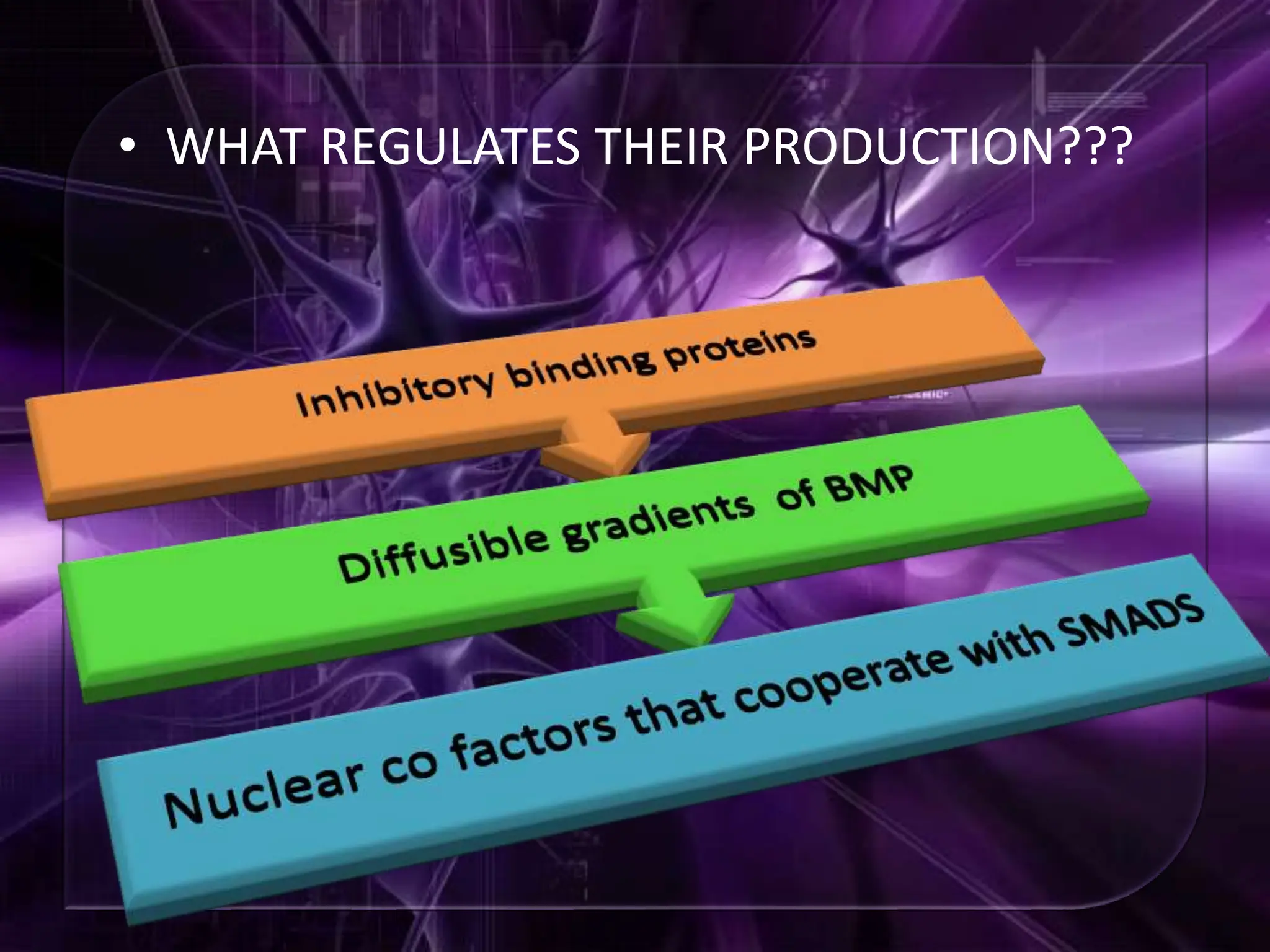 • WHAT REGULATES THEIR PRODUCTION???

Inhibitory binding proteins

Diffusible gradients of BMP

Nuclear co factors that cooperate with SMADS